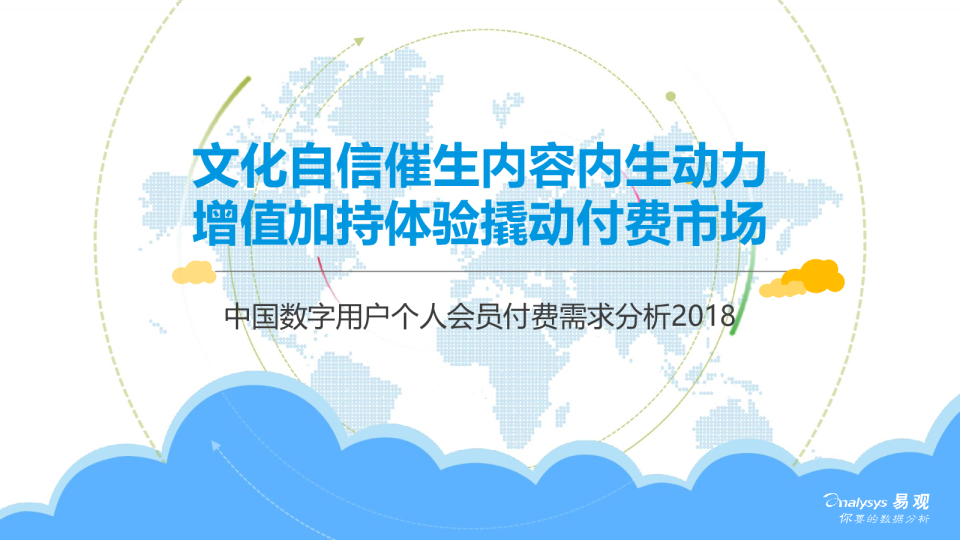 文化自信催生内容内生动力
增值加持体验撬动付费市场

中国数字用户个人会员付费需求分析2018

Analysys 易观
你要的数据分析